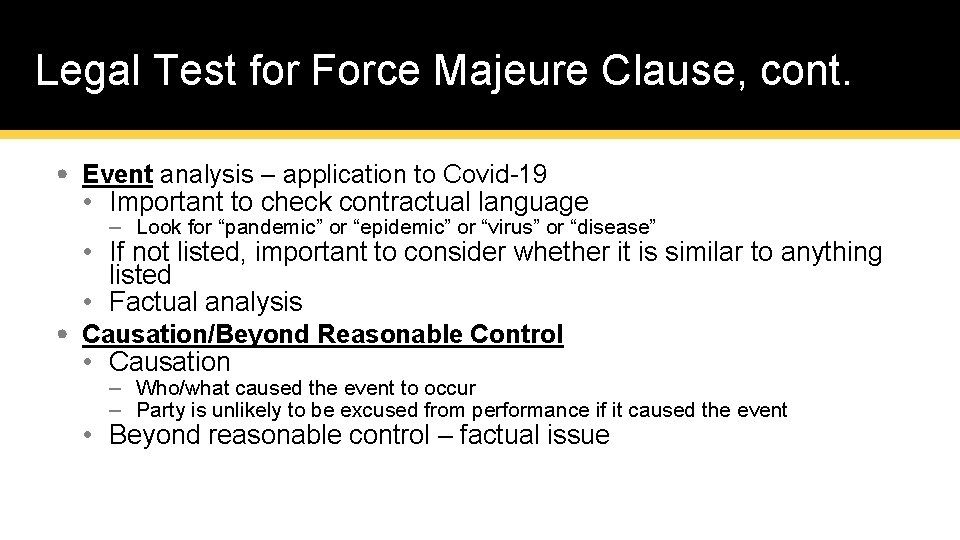 Legal Test for Force Majeure Clause, cont.

• Event analysis – application to Covid-19
 • Important to check contractual language
  – Look for “pandemic” or “epidemic” or “virus” or “disease”
 • If not listed, important to consider whether it is similar to anything listed
 • Factual analysis
• Causation/Beyond Reasonable Control
 • Causation
  – Who/what caused the event to occur
  – Party is unlikely to be excused from performance if it caused the event
 • Beyond reasonable control – factual issue